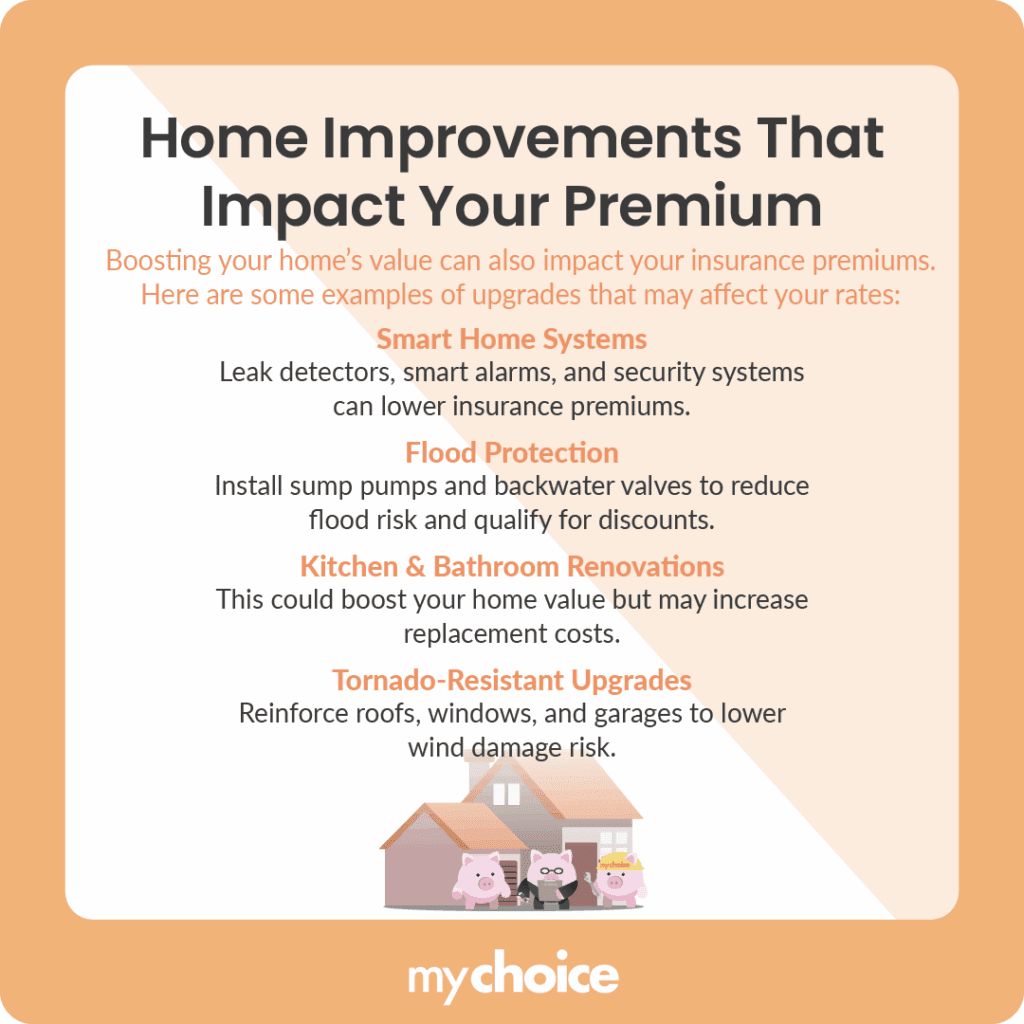 Home Improvements That Impact Your Premium

Boosting your home's value can also impact your insurance premiums. Here are some examples of upgrades that may affect your rates:

Smart Home Systems
Leak detectors, smart alarms, and security systems can lower insurance premiums.

Flood Protection
Install sump pumps and backwater valves to reduce flood risk and qualify for discounts.

Kitchen & Bathroom Renovations
This could boost your home value but may increase replacement costs.

Tornado-Resistant Upgrades
Reinforce roofs, windows, and garages to lower wind damage risk.

mychoice

mychoice